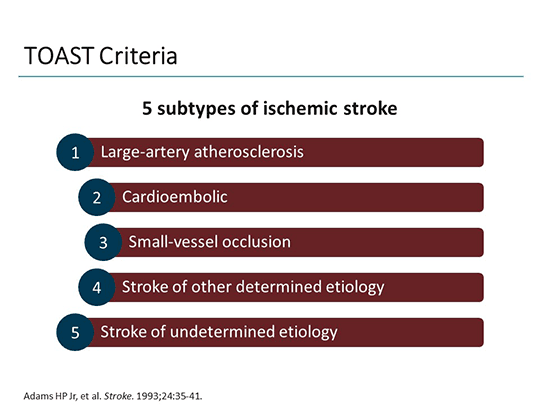 TOAST Criteria

5 subtypes of ischemic stroke

1 Large-artery atherosclerosis

2 Cardioembolic

3 Small-vessel occlusion

4 Stroke of other determined etiology

5 Stroke of undetermined etiology

Adams HP Jr, et al. Stroke. 1993;24:35-41.